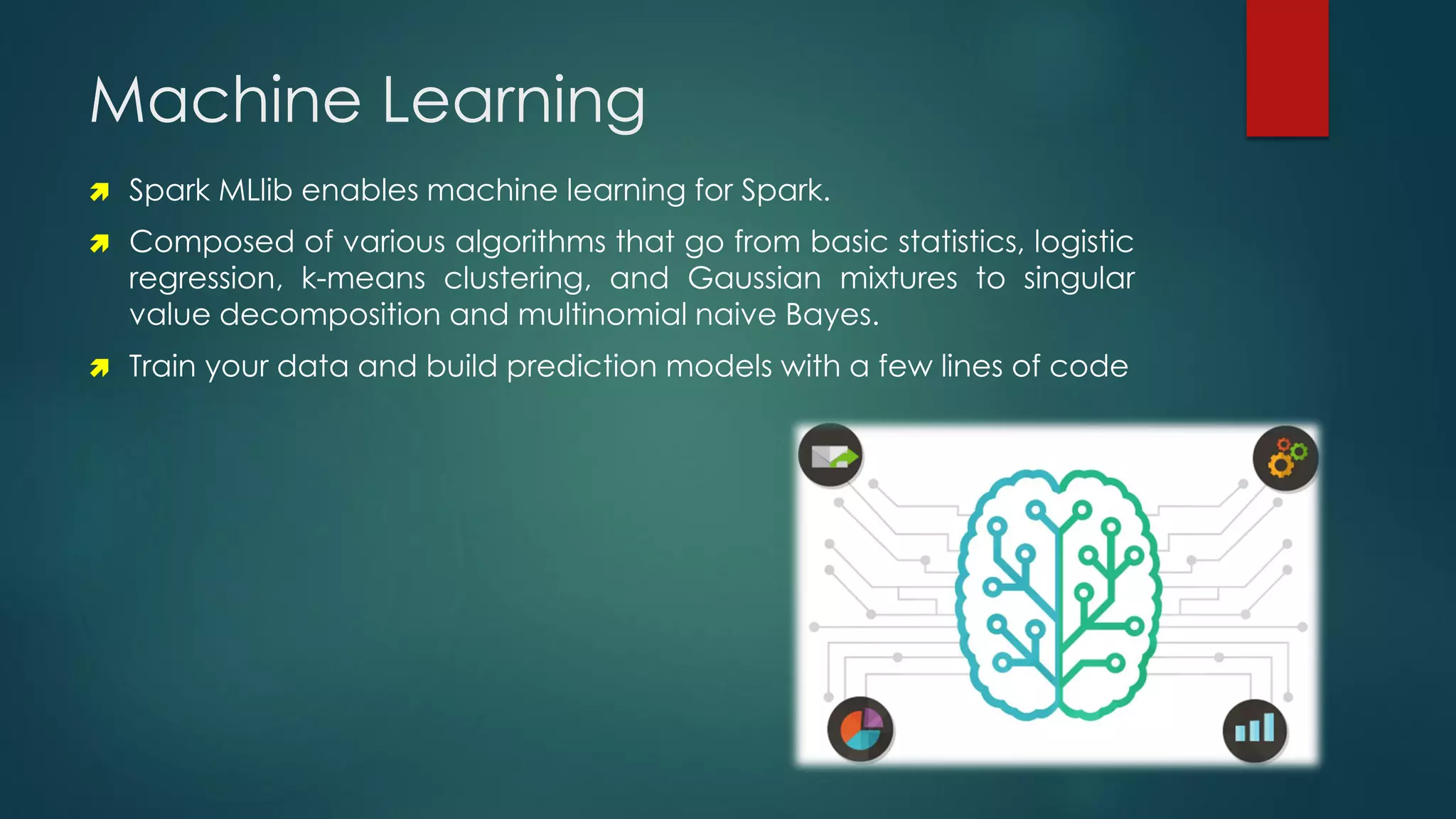 Machine Learning

Spark MLlib enables machine learning for Spark.

Composed of various algorithms that go from basic statistics, logistic regression, k-means clustering, and Gaussian mixtures to singular value decomposition and multinomial naive Bayes.

Train your data and build prediction models with a few lines of code